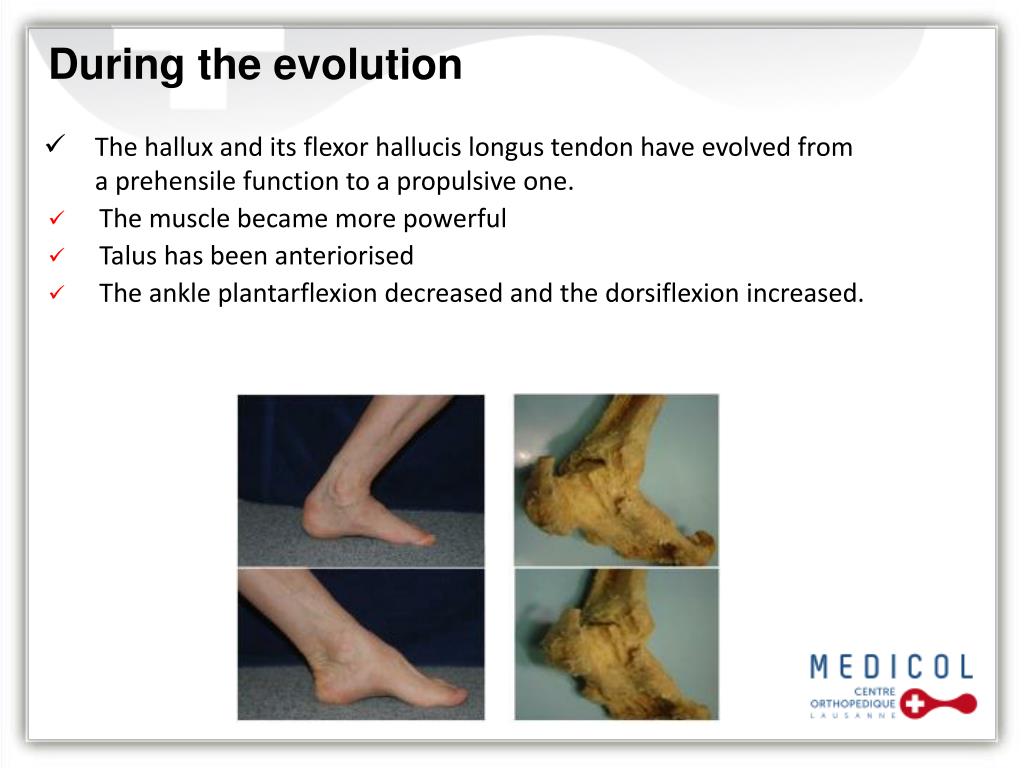 During the evolution

✓ The hallux and its flexor hallucis longus tendon have evolved from a prehensile function to a propulsive one.

✓ The muscle became more powerful

✓ Talus has been anteriorised

✓ The ankle plantarflexion decreased and the dorsiflexion increased.

MEDICOL
CENTRE
ORTHOPEDIQUE
LAUSANNE